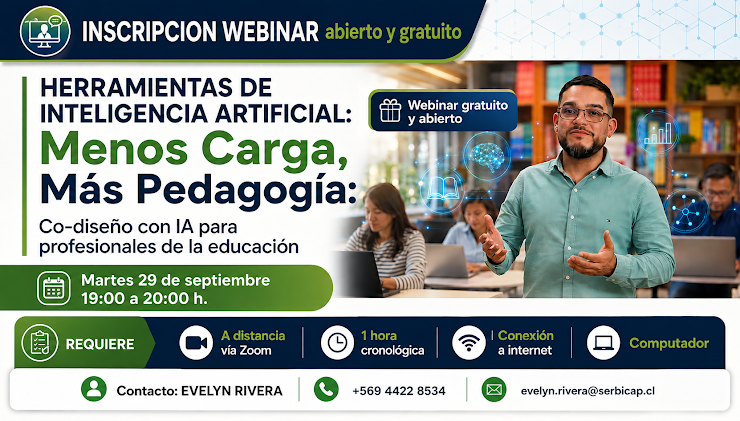 INSCRIPCION WEBINAR abierto y gratuito

HERRAMIENTAS DE INTELIGENCIA ARTIFICIAL:
Menos Carga, Más Pedagogía:
Co-diseño con IA para profesionales de la educación

Webinar gratuito y abierto

Martes 29 de septiembre
19:00 a 20:00 h.

REQUIERE
A distancia vía Zoom
1 hora cronológica
Conexión a internet
Computador

Contacto: EVELYN RIVERA
+569 4422 8534
evelyn.rivera@serbicap.cl